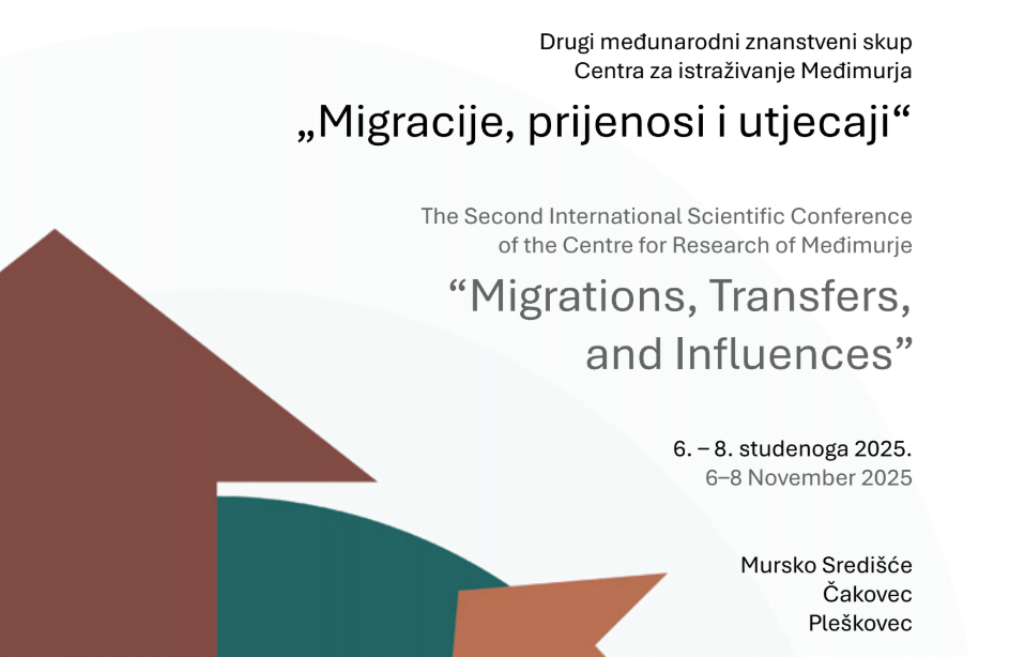 Drugi međunarodni znanstveni skup
Centra za istraživanje Međimurja

„Migracije, prijenosi i utjecaji“

The Second International Scientific Conference
of the Centre for Research of Međimurje

“Migrations, Transfers, and Influences”

6. – 8. studenoga 2025.
6–8 November 2025

Mursko Središće
Čakovec
Pleškovec